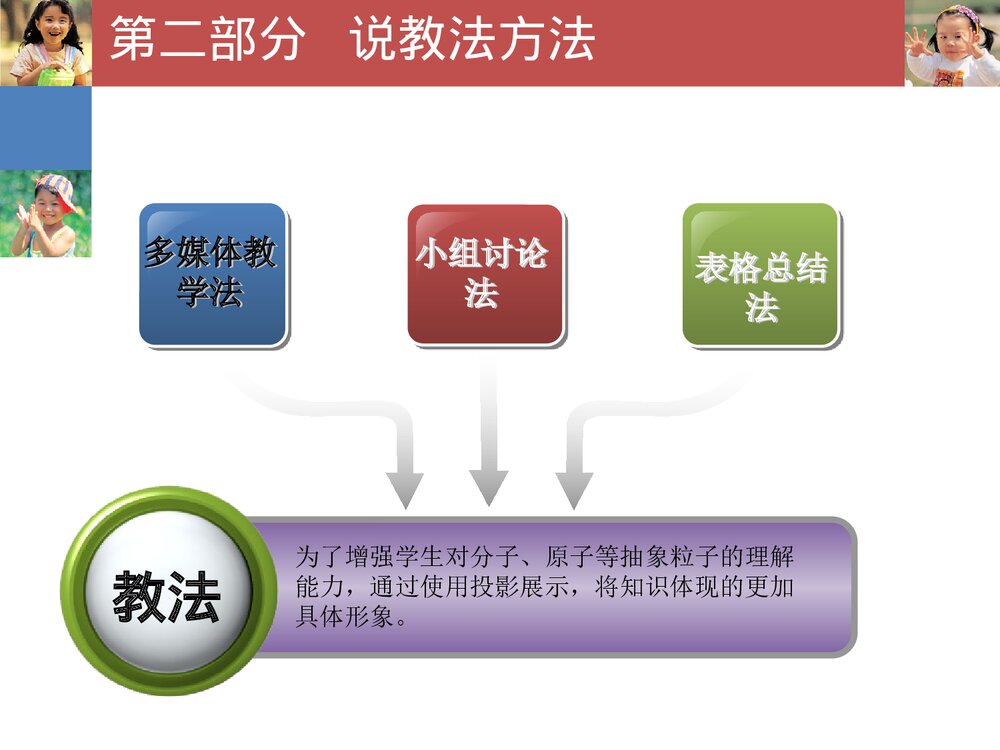 第二部分　说教法方法

多媒体教学法

小组讨论法

表格总结法

教法

为了增强学生对分子、原子等抽象粒子的理解能力，通过使用投影展示，将知识体现的更加具体形象。